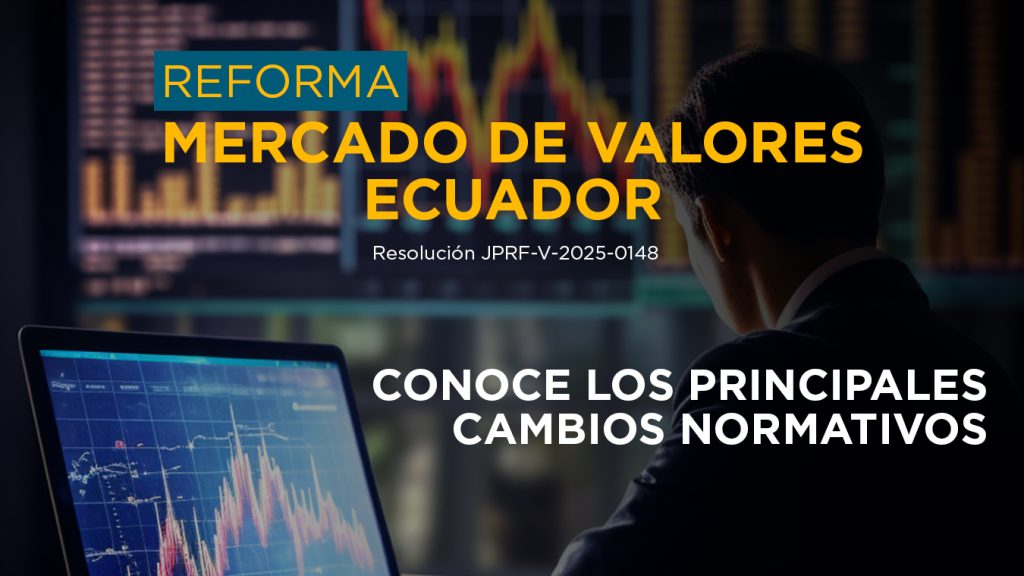 REFORMA
MERCADO DE VALORES ECUADOR
Resolución JPRF-V-2025-0148

CONOCE LOS PRINCIPALES CAMBIOS NORMATIVOS